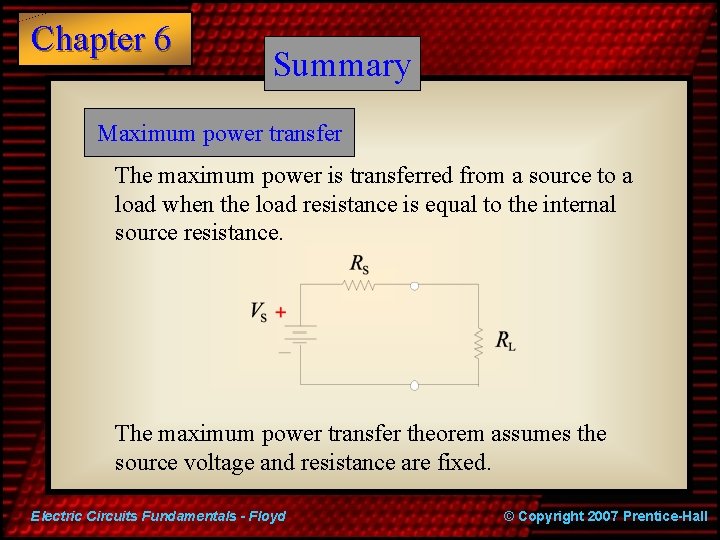 Chapter 6

Summary

Maximum power transfer

The maximum power is transferred from a source to a load when the load resistance is equal to the internal source resistance.

$R_S$

$V_S$ +

−

$R_L$

The maximum power transfer theorem assumes the source voltage and resistance are fixed.

Electric Circuits Fundamentals - Floyd

© Copyright 2007 Prentice-Hall